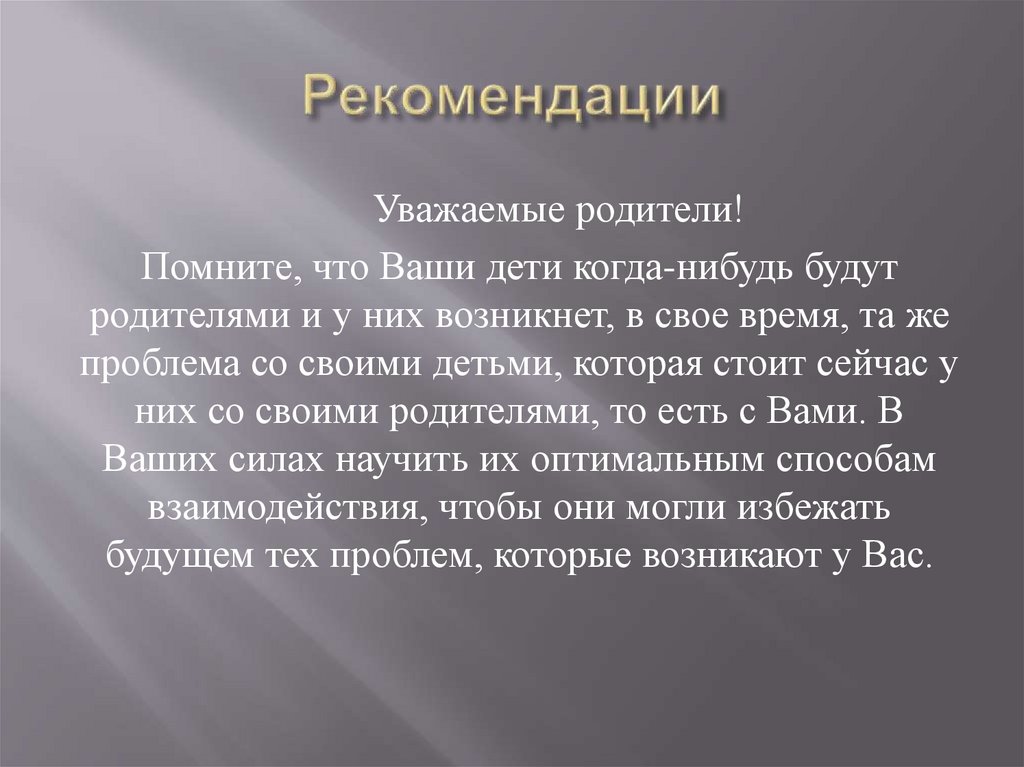 Рекомендации

Уважаемые родители!

Помните, что Ваши дети когда-нибудь будут родителями и у них возникнет, в свое время, та же проблема со своими детьми, которая стоит сейчас у них со своими родителями, то есть с Вами. В Ваших силах научить их оптимальным способам взаимодействия, чтобы они могли избежать будущем тех проблем, которые возникают у Вас.